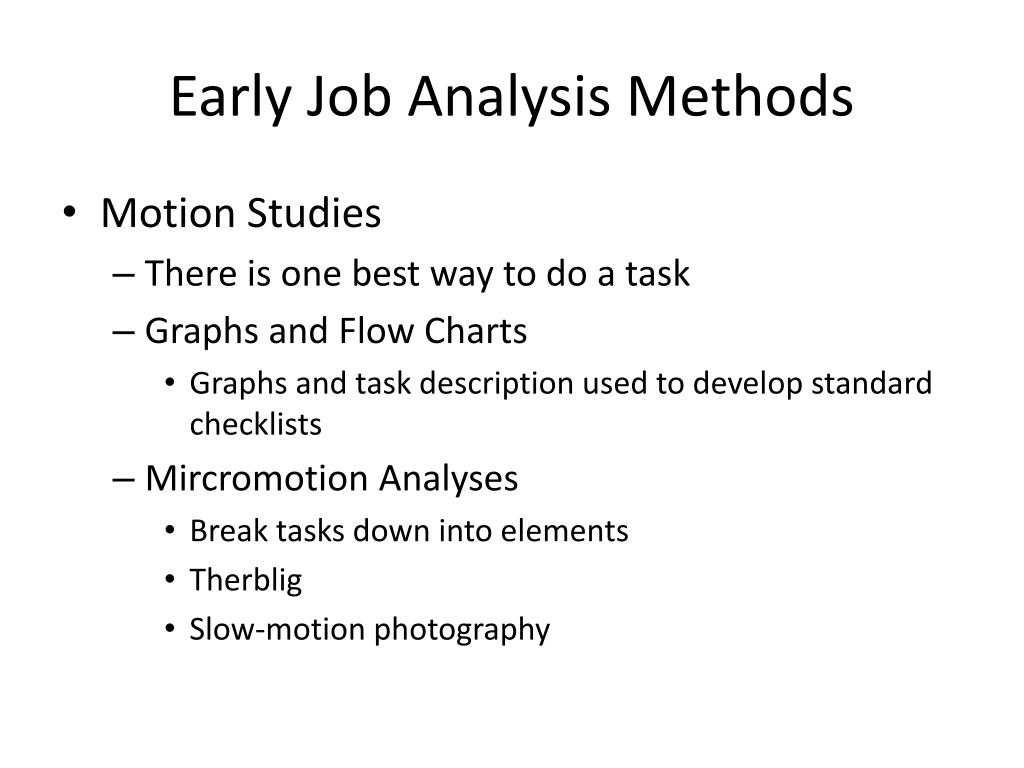 Early Job Analysis Methods

• Motion Studies
– There is one best way to do a task
– Graphs and Flow Charts
• Graphs and task description used to develop standard checklists
– Mircromotion Analyses
• Break tasks down into elements
• Therblig
• Slow-motion photography